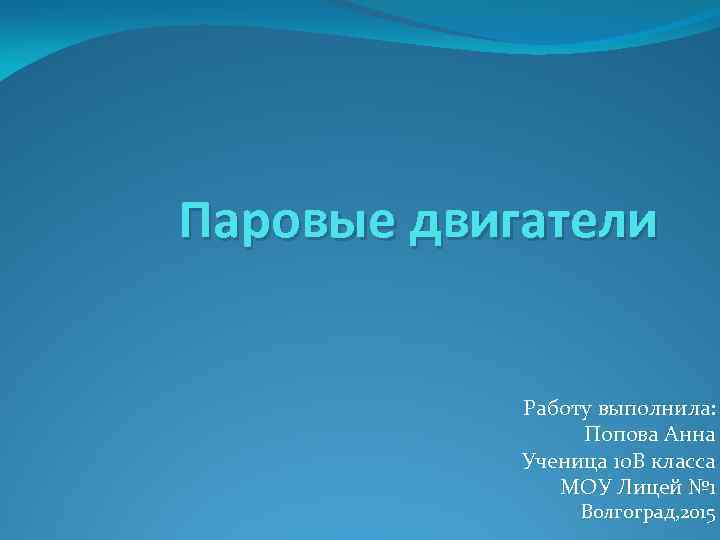 Паровые двигатели

Работу выполнила:
Попова Анна
Ученица 10В класса
МОУ Лицей №1
Волгоград,2015